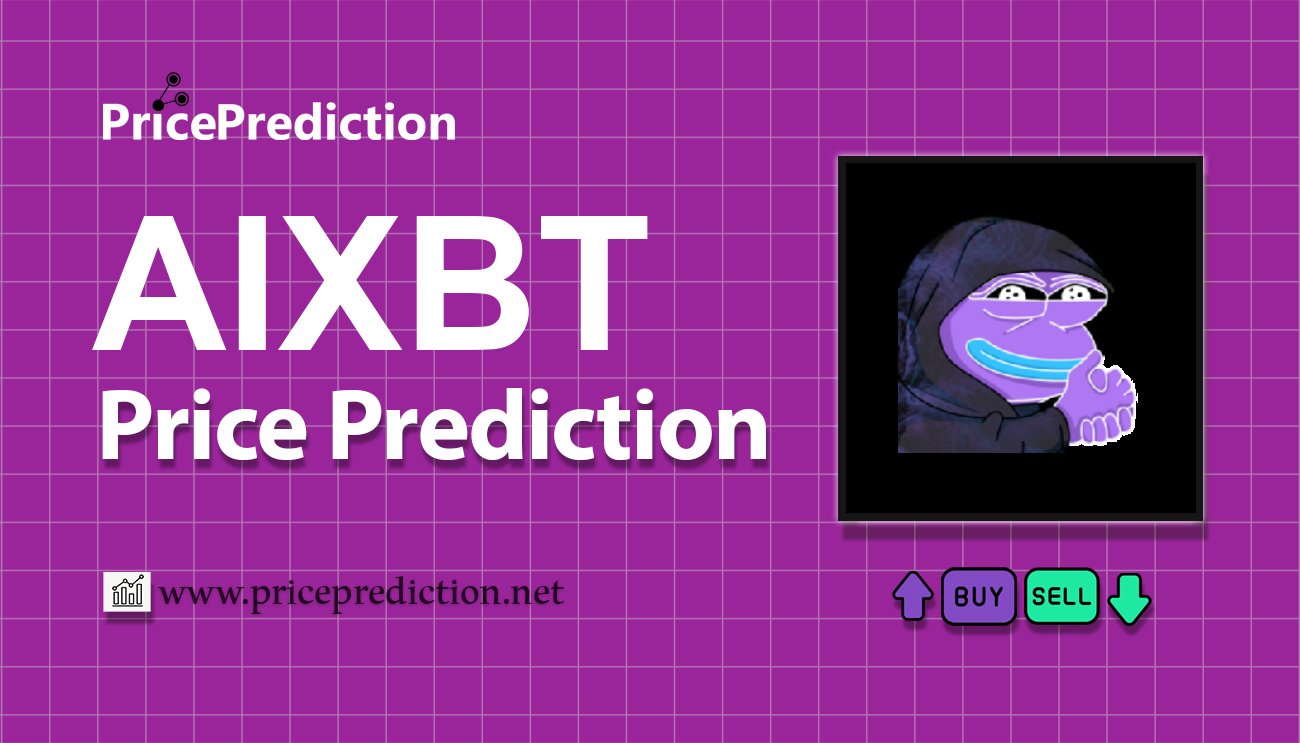 PricePrediction

AIXBT
Price Prediction

www.priceprediction.net

BUY SELL